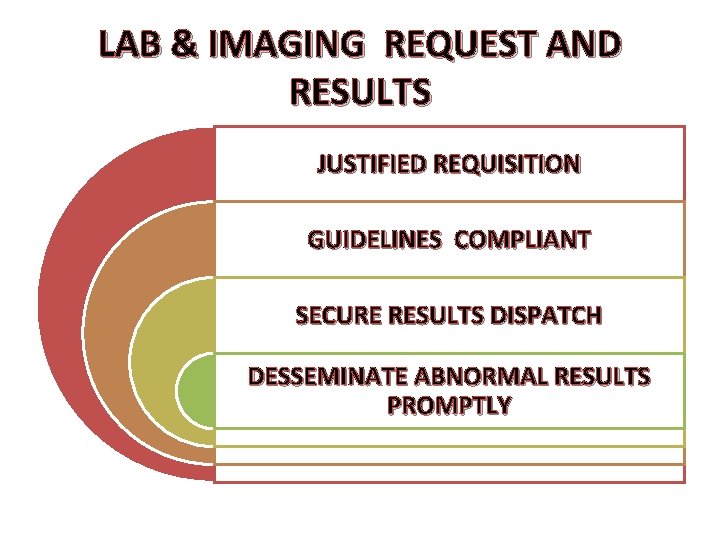 LAB & IMAGING REQUEST AND RESULTS

JUSTIFIED REQUISITION

GUIDELINES COMPLIANT

SECURE RESULTS DISPATCH

DESSEMINATE ABNORMAL RESULTS PROMPTLY